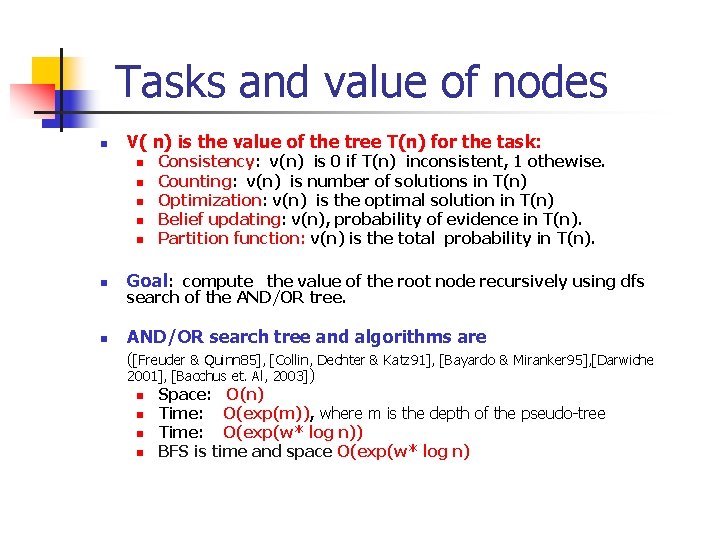 Tasks and value of nodes

- V( n) is the value of the tree T(n) for the task:
  - Consistency: v(n) is 0 if T(n) inconsistent, 1 othewise.
  - Counting: v(n) is number of solutions in T(n)
  - Optimization: v(n) is the optimal solution in T(n)
  - Belief updating: v(n), probability of evidence in T(n).
  - Partition function: v(n) is the total probability in T(n).

- Goal: compute the value of the root node recursively using dfs search of the AND/OR tree.

- AND/OR search tree and algorithms are

([Freuder & Quinn85], [Collin, Dechter & Katz91], [Bayardo & Miranker95],[Darwiche 2001], [Bacchus et. Al, 2003])
  - Space: O(n)
  - Time: O(exp(m)), where m is the depth of the pseudo-tree
  - Time: O(exp(w* log n))
  - BFS is time and space O(exp(w* log n)